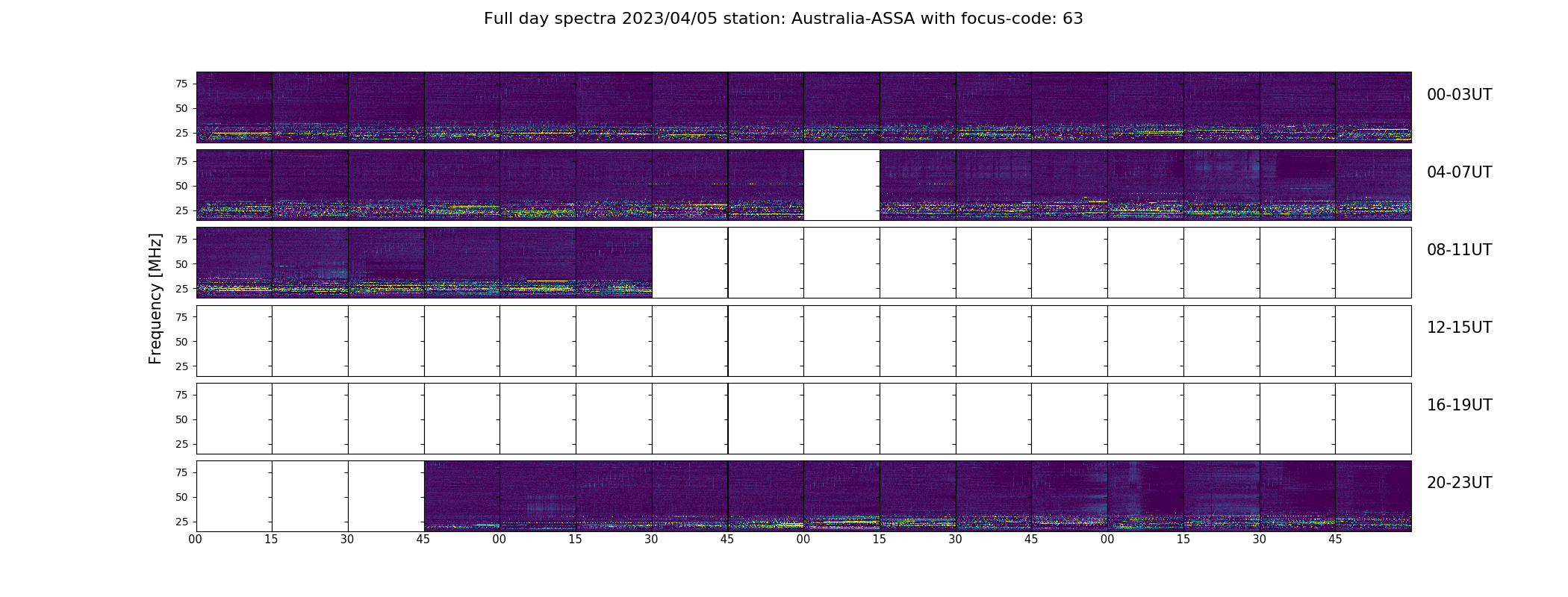 Full day spectra 2023/04/05 station: Australia-ASSA with focus-code: 63

Frequency [MHz]

75
50
25
00-03UT

75
50
25
04-07UT

75
50
25
08-11UT

75
50
25
12-15UT

75
50
25
16-19UT

75
50
25
20-23UT

00 15 30 45 00 15 30 45 00 15 30 45 00 15 30 45